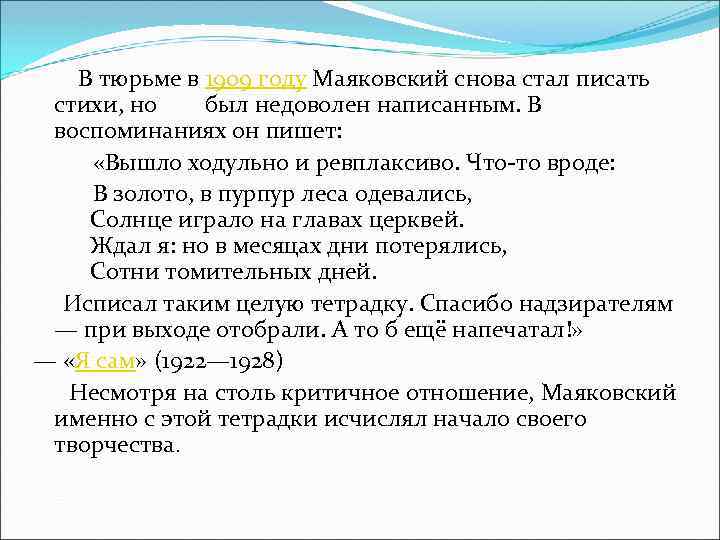 В тюрьме в 1909 году Маяковский снова стал писать стихи, но был недоволен написанным. В воспоминаниях он пишет:

«Вышло ходульно и ревплаксиво. Что-то вроде:

В золото, в пурпур леса одевались,
Солнце играло на главах церквей.
Ждал я: но в месяцах дни потерялись,
Сотни томительных дней.

Исписал таким целую тетрадку. Спасибо надзирателям — при выходе отобрали. А то б ещё напечатал!»

— «Я сам» (1922—1928)

Несмотря на столь критичное отношение, Маяковский именно с этой тетрадки исчислял начало своего творчества.